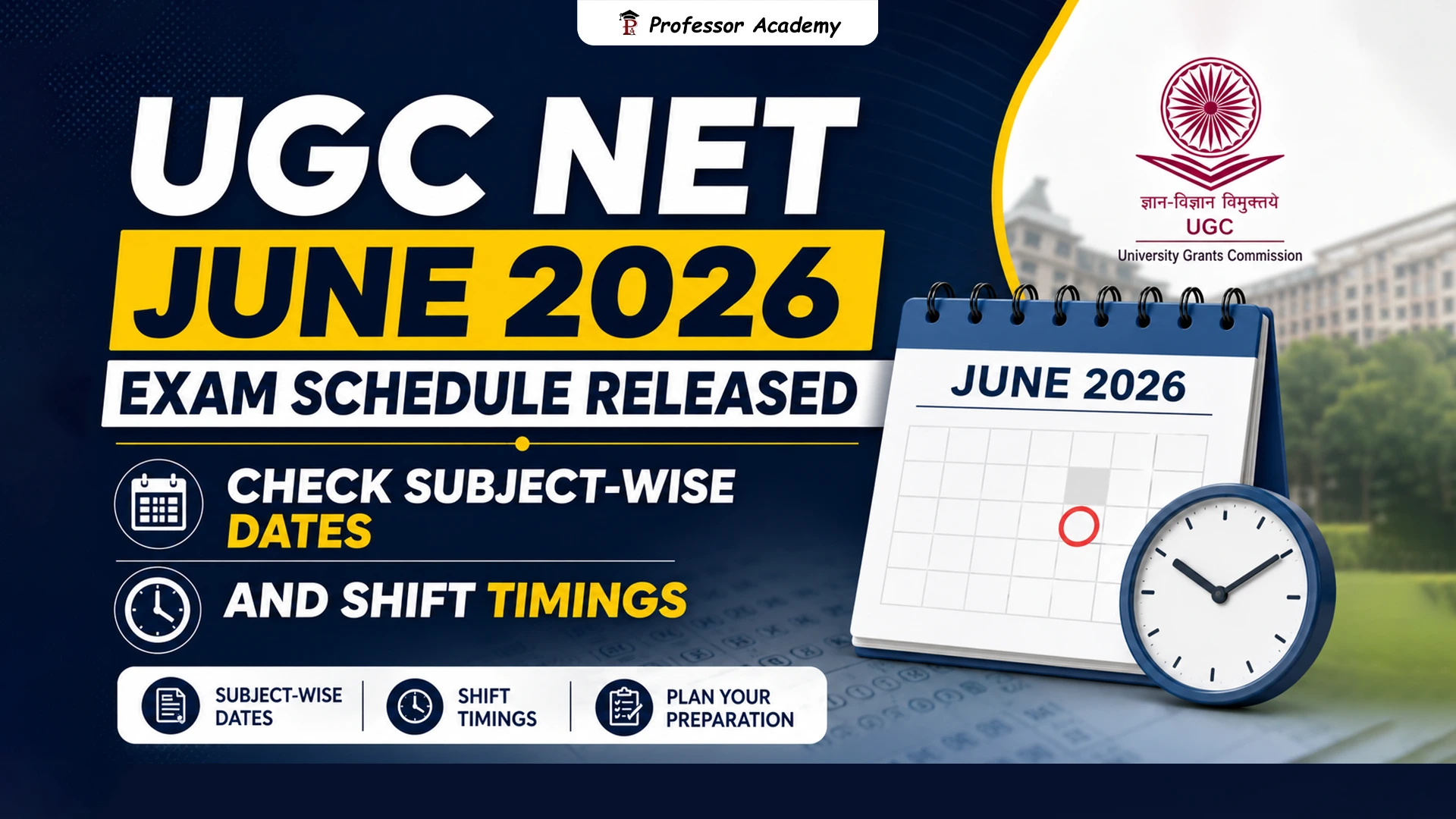 Professor Academy

UGC NET
JUNE 2026
EXAM SCHEDULE RELEASED

CHECK SUBJECT-WISE DATES

AND SHIFT TIMINGS

SUBJECT-WISE DATES

SHIFT TIMINGS

PLAN YOUR PREPARATION

ज्ञान-विज्ञान विमुक्तये
UGC
University Grants Commission

JUNE 2026